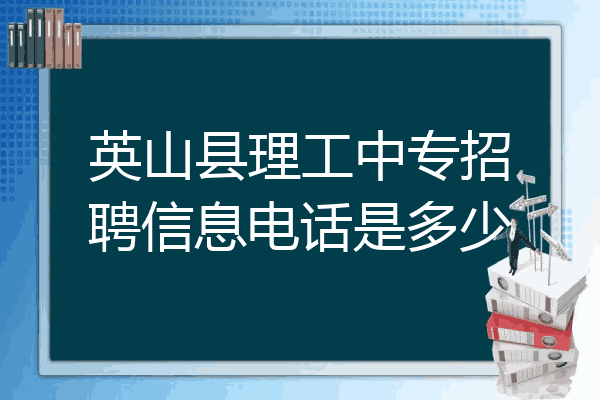 英山县理工中专招聘信息电话是多少